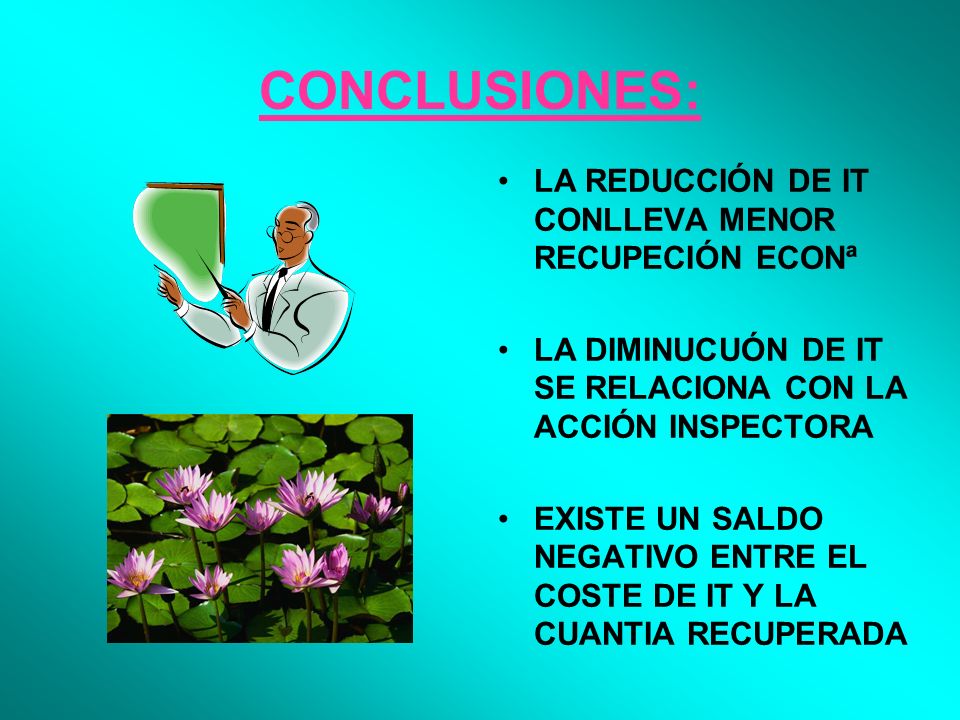 CONCLUSIONES:

• LA REDUCCIÓN DE IT CONLLEVA MENOR RECUPECIÓN ECONª

• LA DIMINUCUÓN DE IT SE RELACIONA CON LA ACCIÓN INSPECTORA

• EXISTE UN SALDO NEGATIVO ENTRE EL COSTE DE IT Y LA CUANTIA RECUPERADA